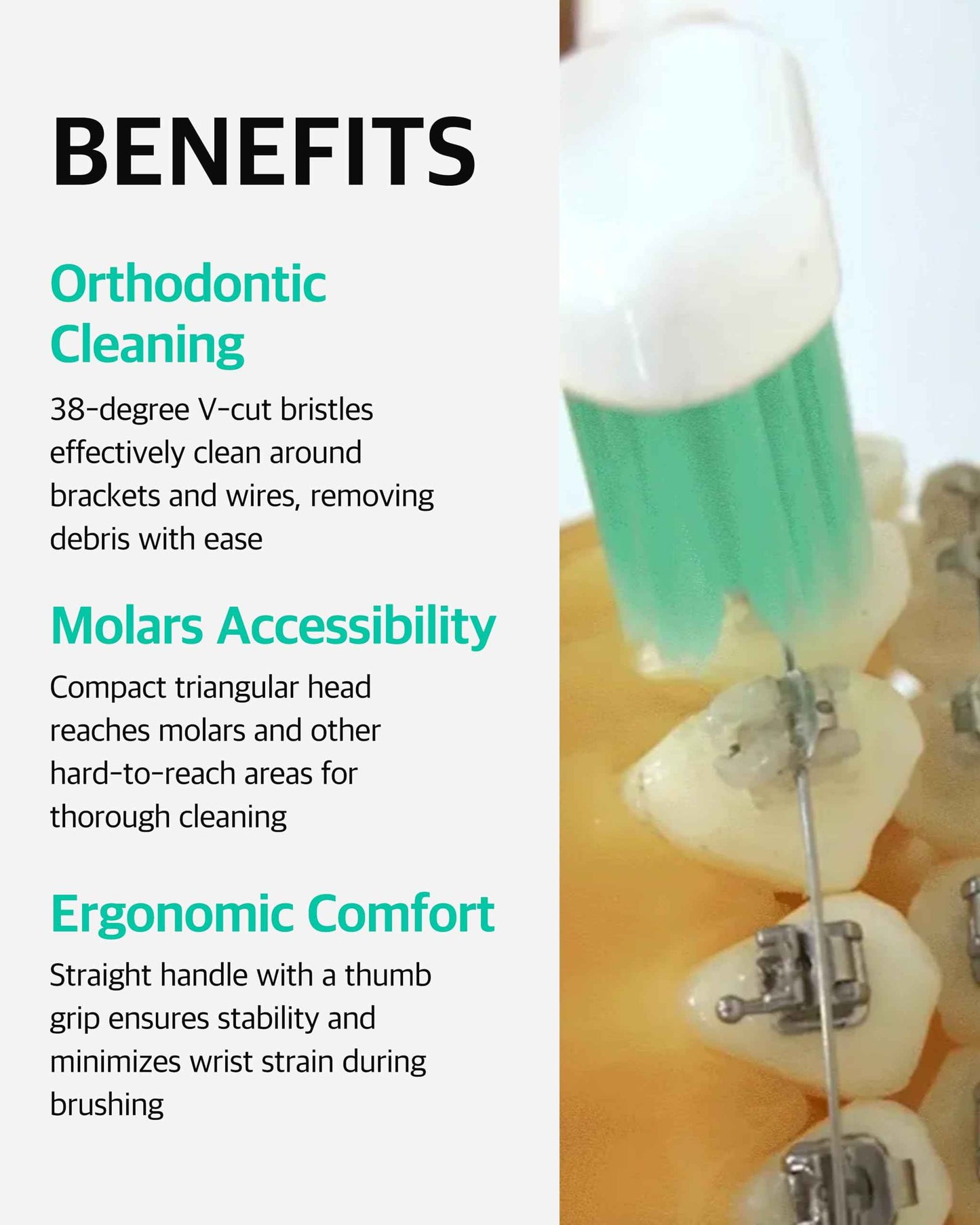 BENEFITS

Orthodontic Cleaning

38-degree V-cut bristles effectively clean around brackets and wires, removing debris with ease

Molars Accessibility

Compact triangular head reaches molars and other hard-to-reach areas for thorough cleaning

Ergonomic Comfort

Straight handle with a thumb grip ensures stability and minimizes wrist strain during brushing